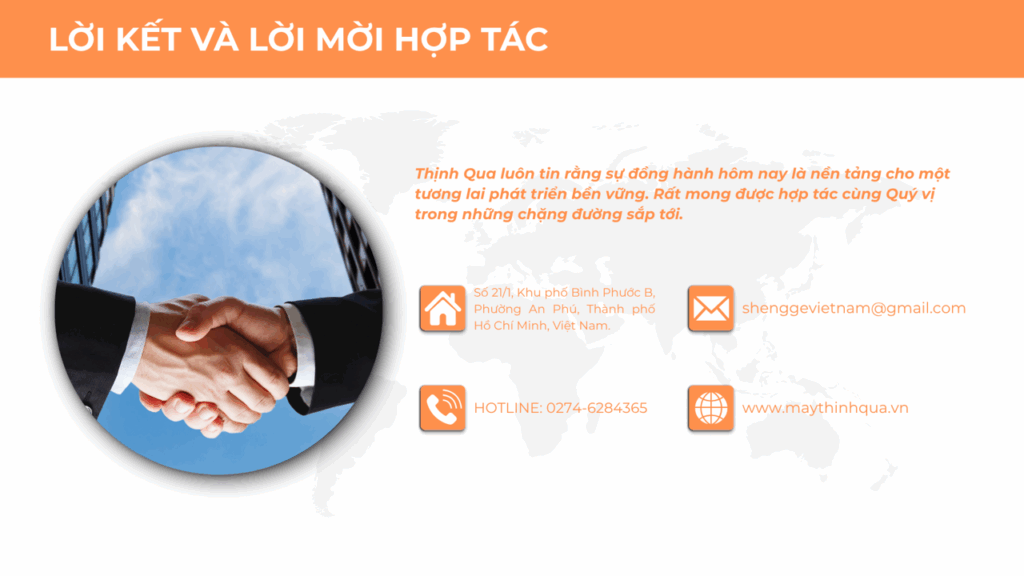 LỜI KẾT VÀ LỜI MỜI HỢP TÁC

Thịnh Qua luôn tin rằng sự đồng hành hôm nay là nền tảng cho một tương lai phát triển bền vững. Rất mong được hợp tác cùng Quý vị trong những chặng đường sắp tới.

Số 21/1, Khu phố Bình Phước B, Phường An Phú, Thành phố Hồ Chí Minh, Việt Nam.

shenggevietnam@gmail.com

HOTLINE: 0274-6284365

www.maythinhqua.vn